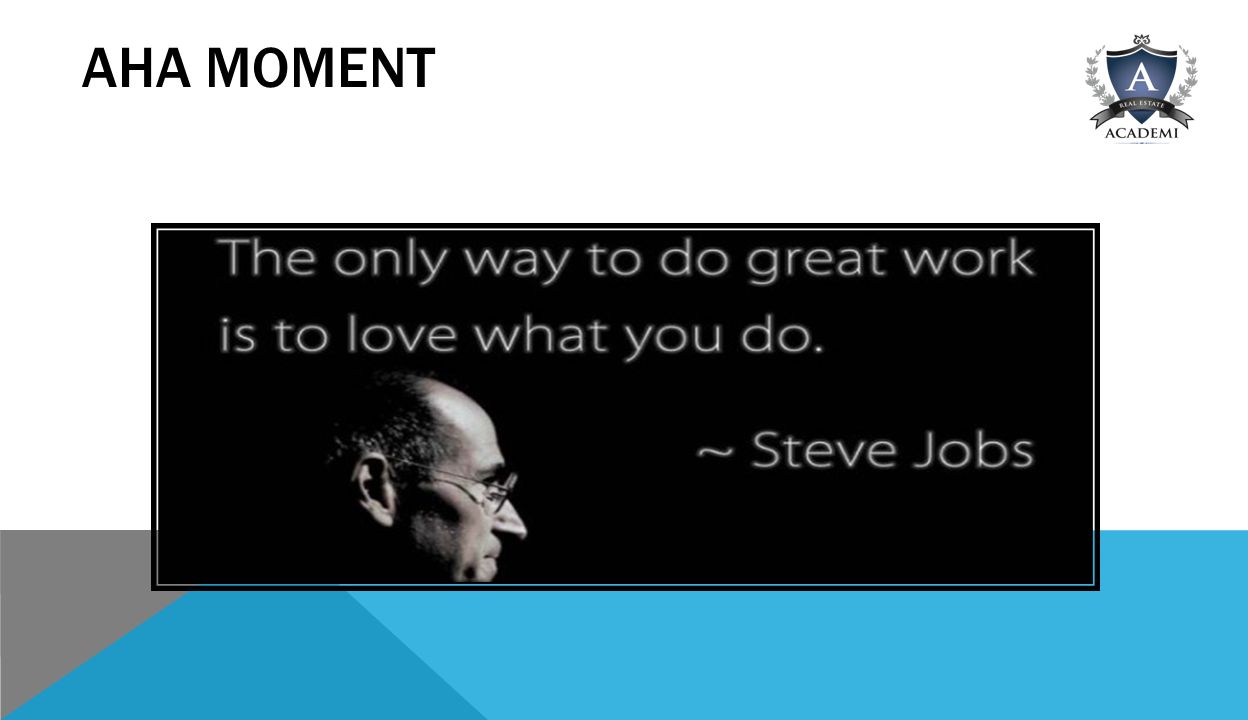 AHA MOMENT

A
REAL ESTATE
ACADEMI

The only way to do great work is to love what you do.

~ Steve Jobs